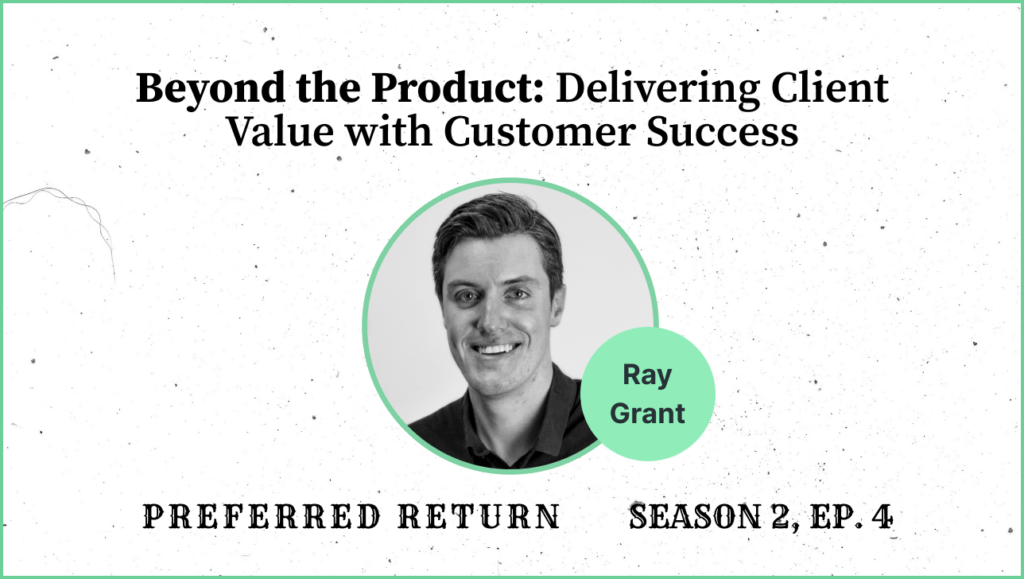 Beyond the Product: Delivering Client Value with Customer Success

Ray Grant

PREFERRED RETURN

SEASON 2, EP. 4